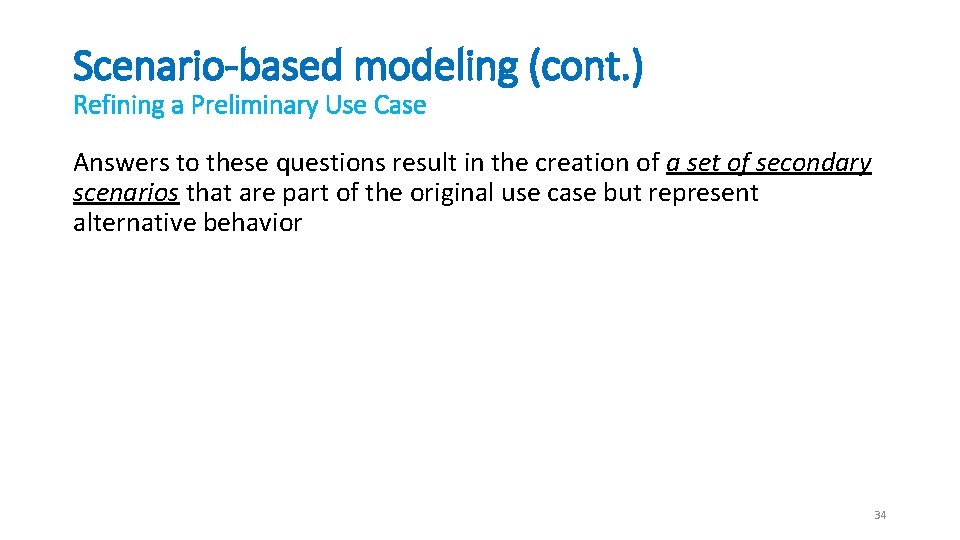 Scenario-based modeling (cont.)
Refining a Preliminary Use Case

Answers to these questions result in the creation of a set of secondary scenarios that are part of the original use case but represent alternative behavior

34